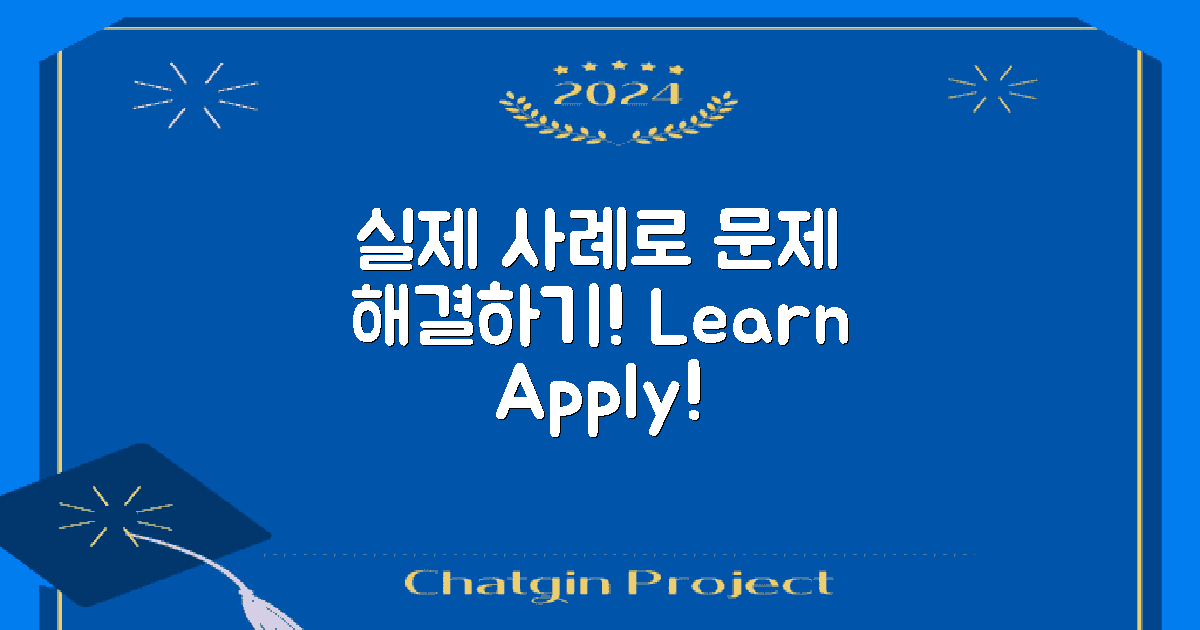 2024

실제 사례로 문제 해결하기! Learn Apply!

Chatgin Project